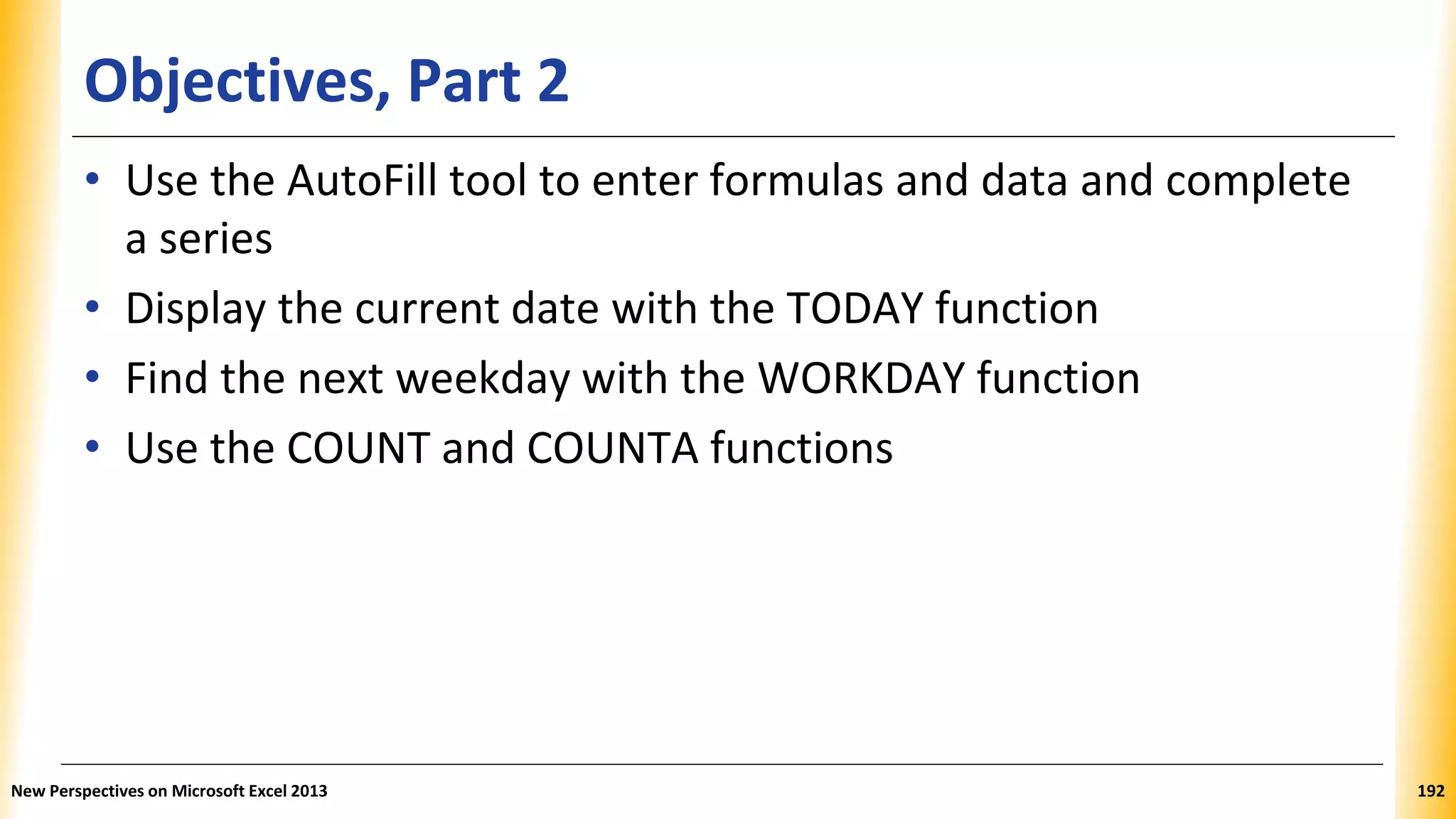 Objectives, Part 2

• Use the AutoFill tool to enter formulas and data and complete a series
• Display the current date with the TODAY function
• Find the next weekday with the WORKDAY function
• Use the COUNT and COUNTA functions

New Perspectives on Microsoft Excel 2013

192